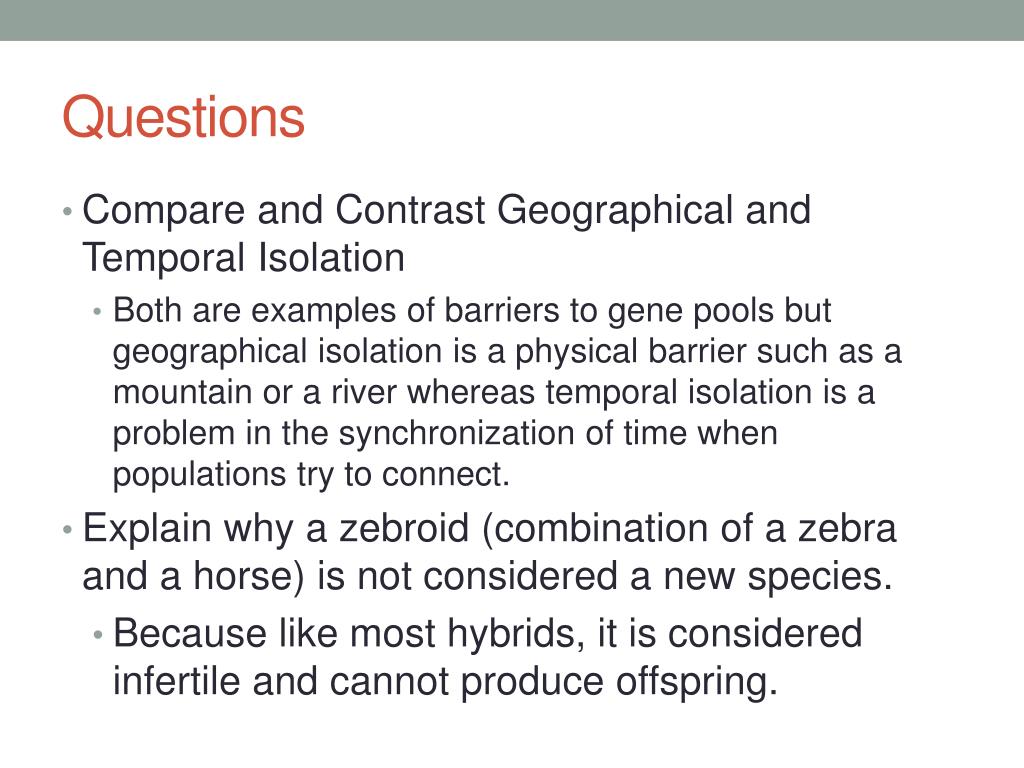 Questions

• Compare and Contrast Geographical and Temporal Isolation
  • Both are examples of barriers to gene pools but geographical isolation is a physical barrier such as a mountain or a river whereas temporal isolation is a problem in the synchronization of time when populations try to connect.
• Explain why a zebroid (combination of a zebra and a horse) is not considered a new species.
  • Because like most hybrids, it is considered infertile and cannot produce offspring.